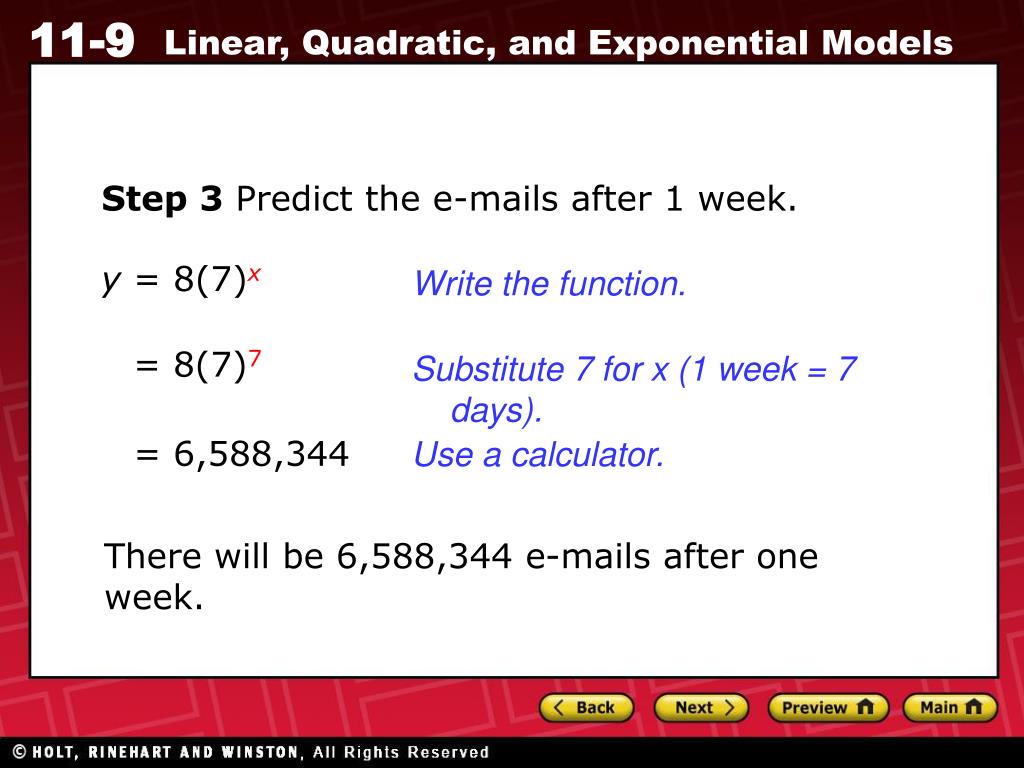 11-9 Linear, Quadratic, and Exponential Models

Step 3 Predict the e-mails after 1 week.

$y = 8(7)^x$ Write the function.

$= 8(7)^7$ Substitute 7 for x (1 week = 7 days).

$= 6,588,344$ Use a calculator.

There will be 6,588,344 e-mails after one week.

Back Next Preview Main

© HOLT, RINEHART AND WINSTON, All Rights Reserved